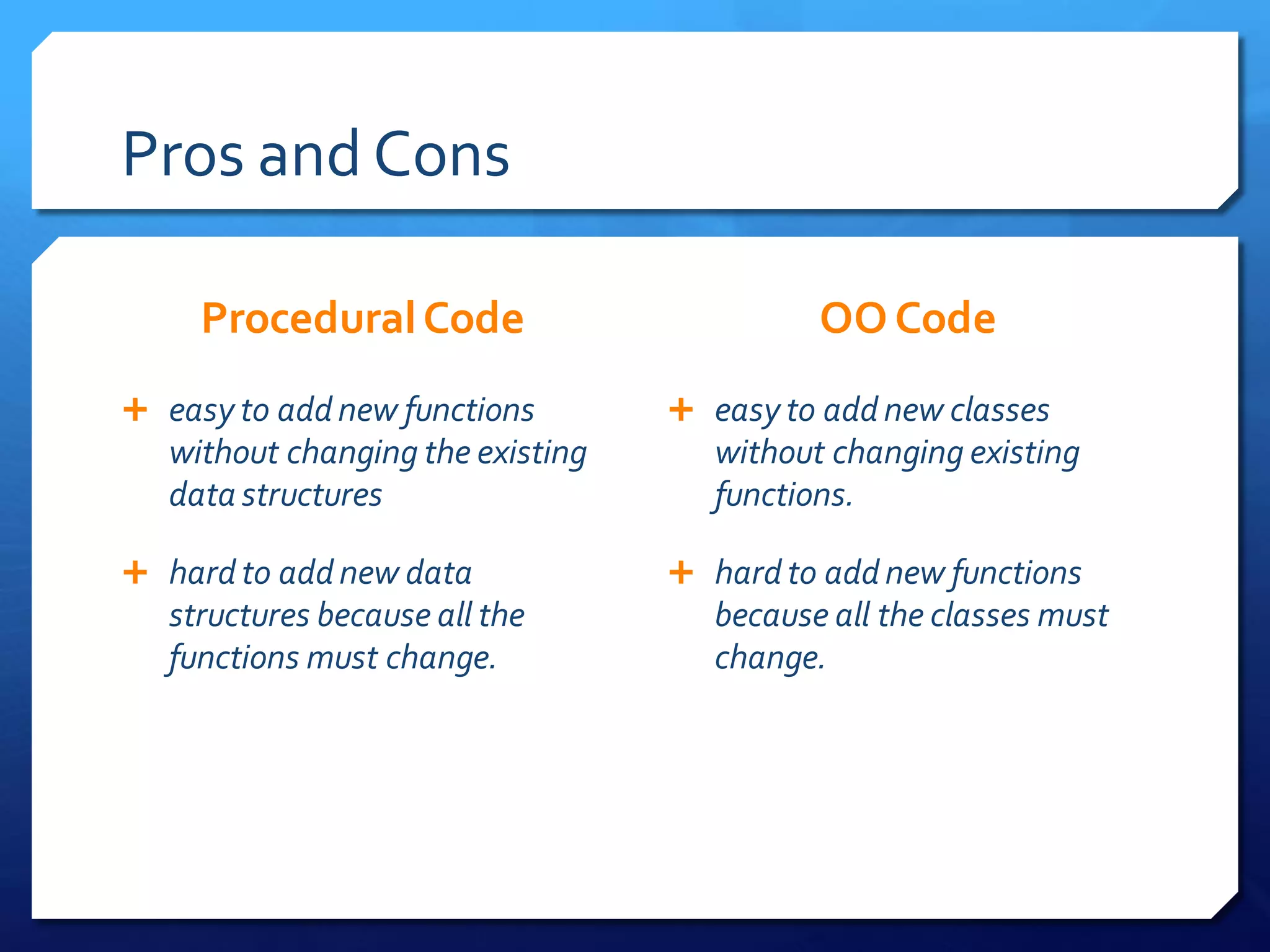 Pros and Cons

Procedural Code

+ easy to add new functions without changing the existing data structures

+ hard to add new data structures because all the functions must change.

OO Code

+ easy to add new classes without changing existing functions.

+ hard to add new functions because all the classes must change.